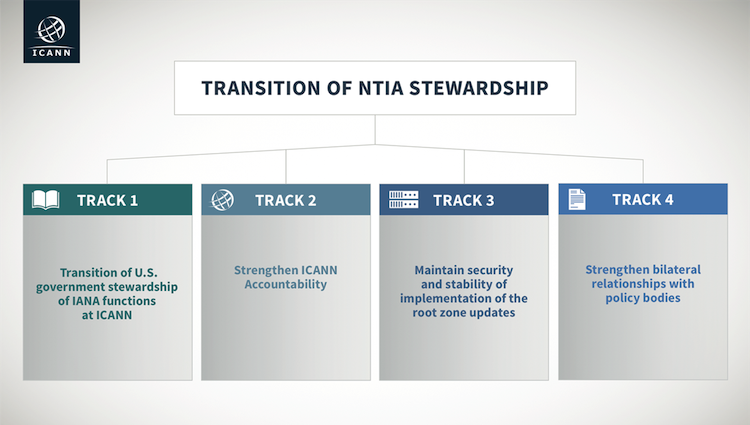 ICANN

TRANSITION OF NTIA STEWARDSHIP

TRACK 1

Transition of U.S. government stewardship of IANA functions at ICANN

TRACK 2

Strengthen ICANN Accountability

TRACK 3

Maintain security and stability of implementation of the root zone updates

TRACK 4

Strengthen bilateral relationships with policy bodies